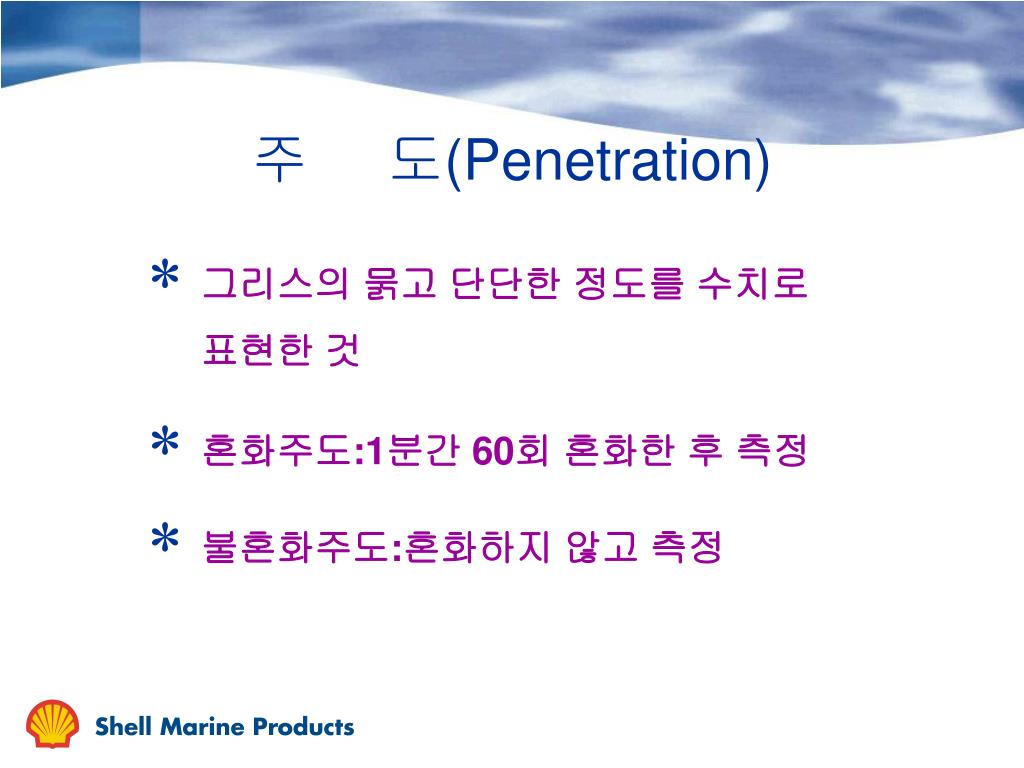 주 도(Penetration)

* 그리스의 묽고 단단한 정도를 수치로 표현한 것

* 혼화주도:1분간 60회 혼화한 후 측정

* 불혼화주도:혼화하지 않고 측정

Shell Marine Products